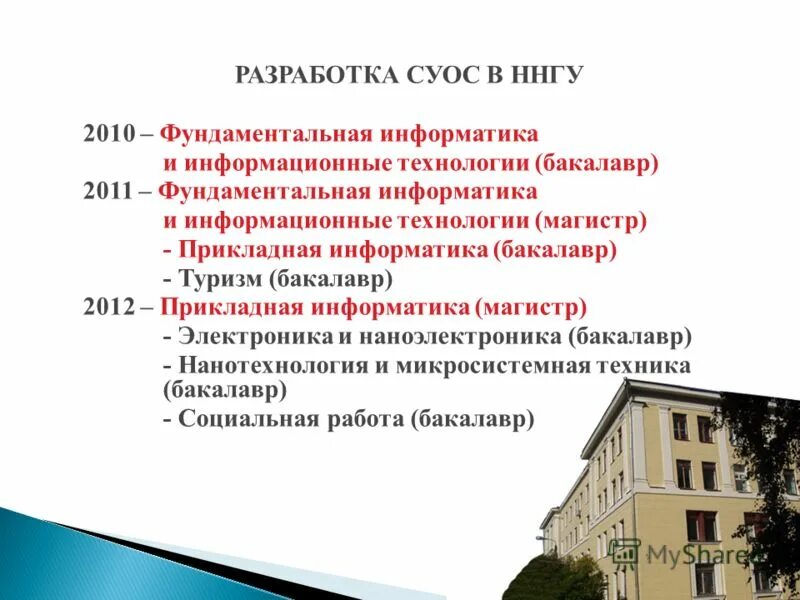 РАЗРАБОТКА СУОС В ННГУ

2010 – Фундаментальная информатика
и информационные технологии (бакалавр)
2011 – Фундаментальная информатика
и информационные технологии (магистр)
- Прикладная информатика (бакалавр)
- Туризм (бакалавр)
2012 – Прикладная информатика (магистр)
- Электроника и наноэлектроника (бакалавр)
- Нанотехнология и микросистемная техника (бакалавр)
- Социальная работа (бакалавр)

MyShared